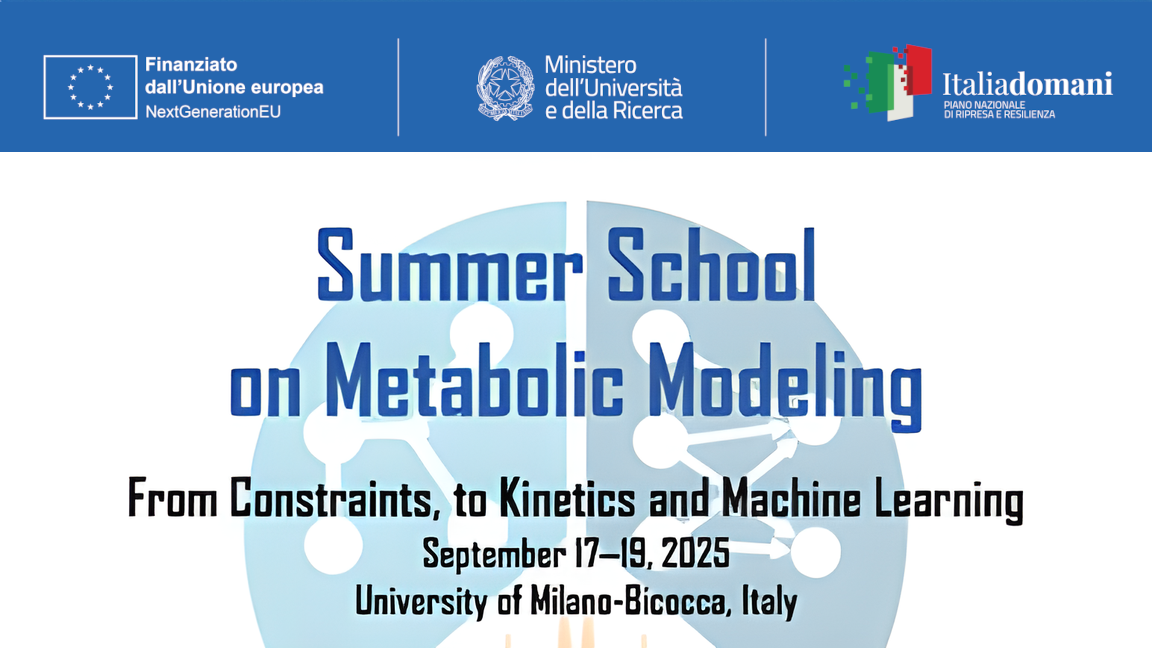 Finanziato dall'Unione europea
NextGenerationEU

Ministero dell'Università e della Ricerca

Italiadomani
PIANO NAZIONALE DI RIPRESA E RESILIENZA

Summer School on Metabolic Modeling

From Constraints, to Kinetics and Machine Learning

September 17–19, 2025

University of Milano-Bicocca, Italy